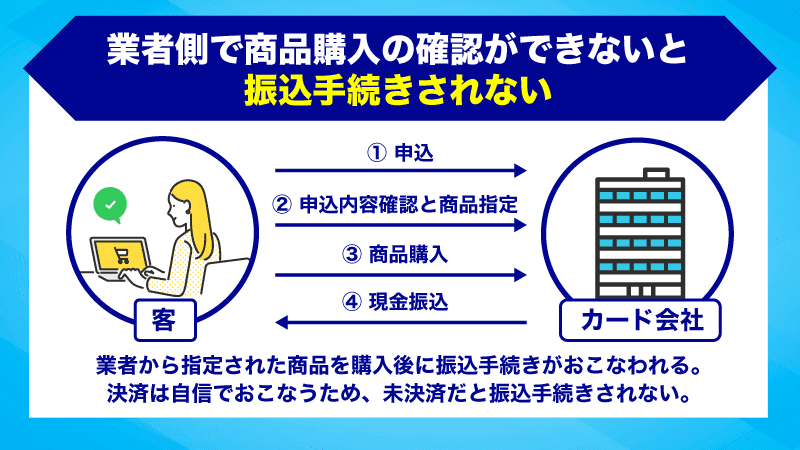 業者側で商品購入の確認ができないと
振込手続きされない

① 申込

② 申込内容確認と商品指定

③ 商品購入

④ 現金振込

客

カード会社

業者から指定された商品を購入後に振込手続きがおこなわれる。
決済は自信でおこなうため、未決済だと振込手続きされない。